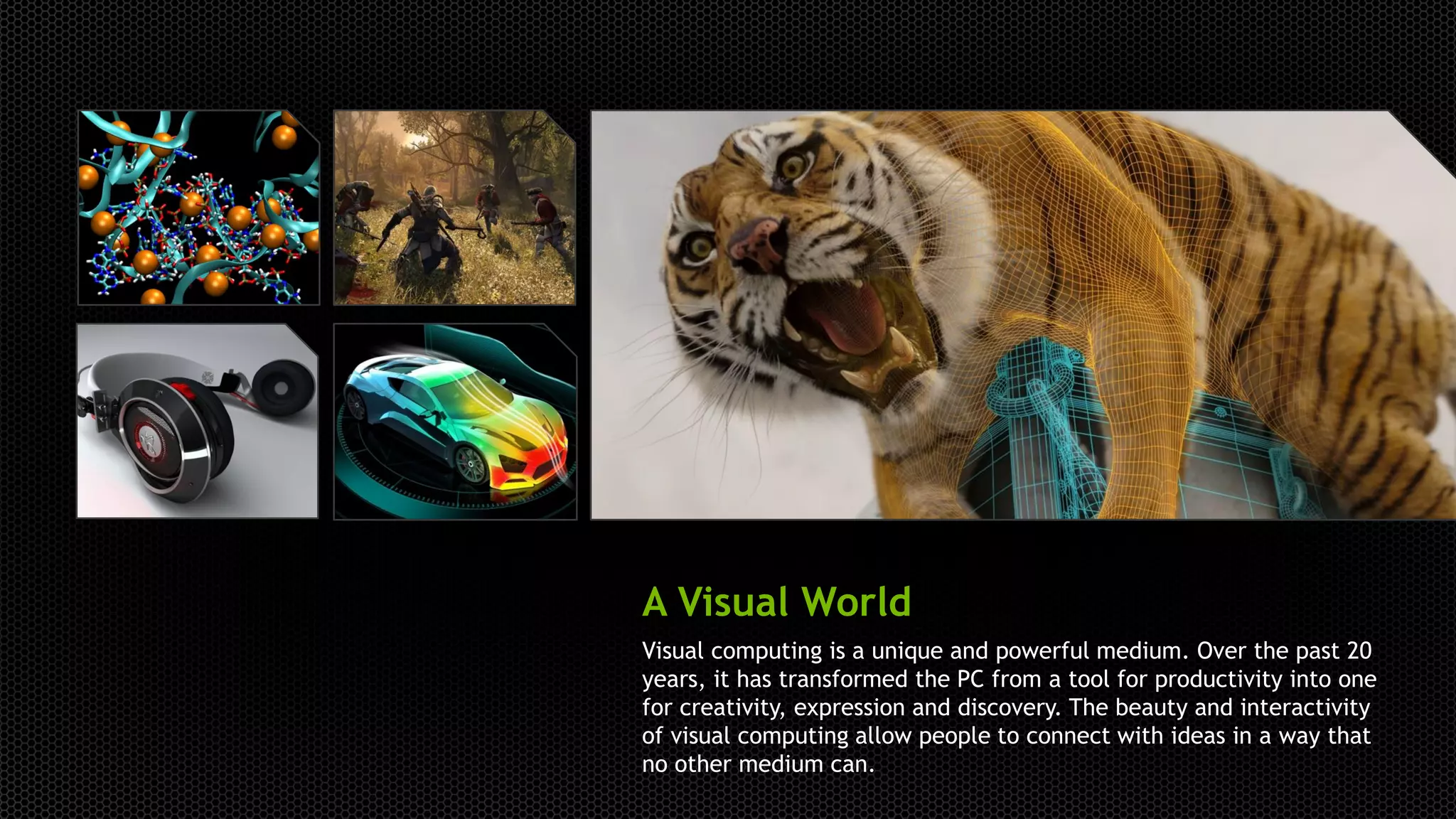 A Visual World

Visual computing is a unique and powerful medium. Over the past 20 years, it has transformed the PC from a tool for productivity into one for creativity, expression and discovery. The beauty and interactivity of visual computing allow people to connect with ideas in a way that no other medium can.